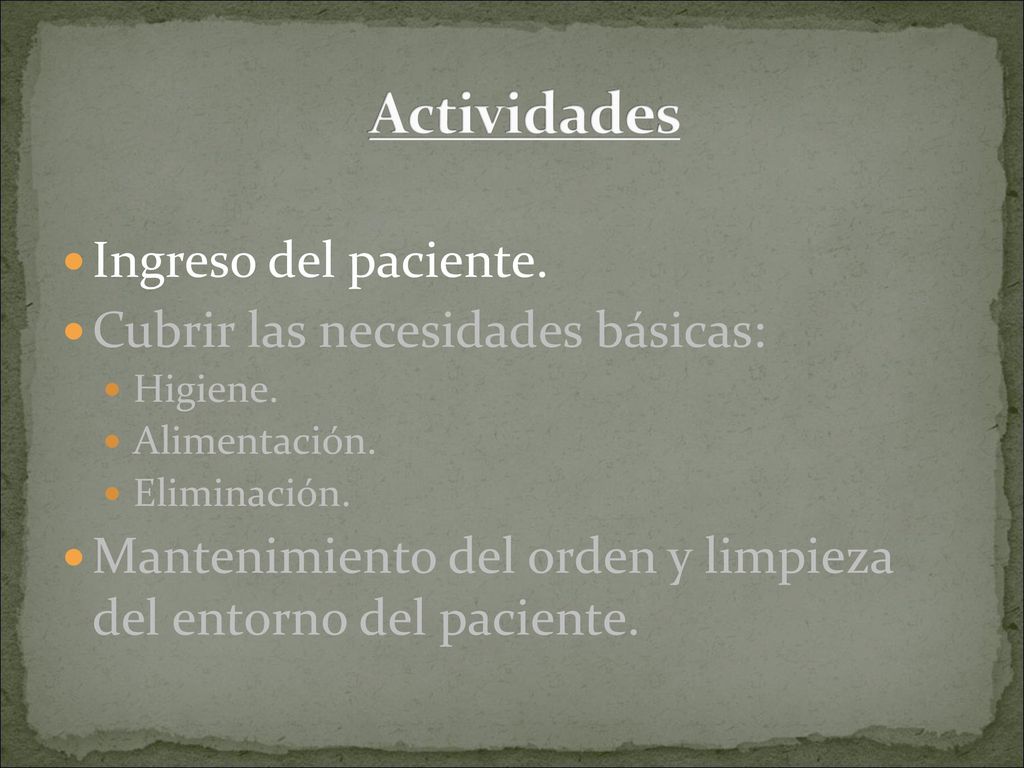 Actividades

- Ingreso del paciente.
- Cubrir las necesidades básicas:
  - Higiene.
  - Alimentación.
  - Eliminación.
- Mantenimiento del orden y limpieza del entorno del paciente.